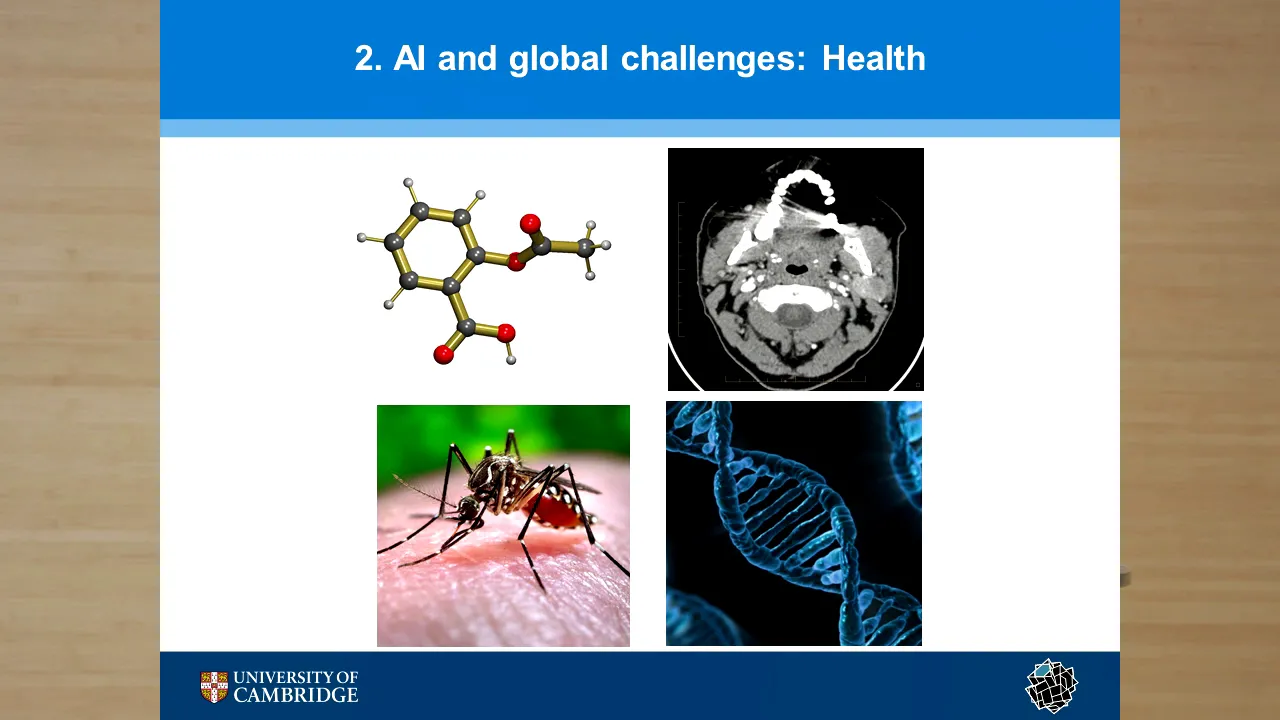 2. AI and global challenges: Health

UNIVERSITY OF CAMBRIDGE